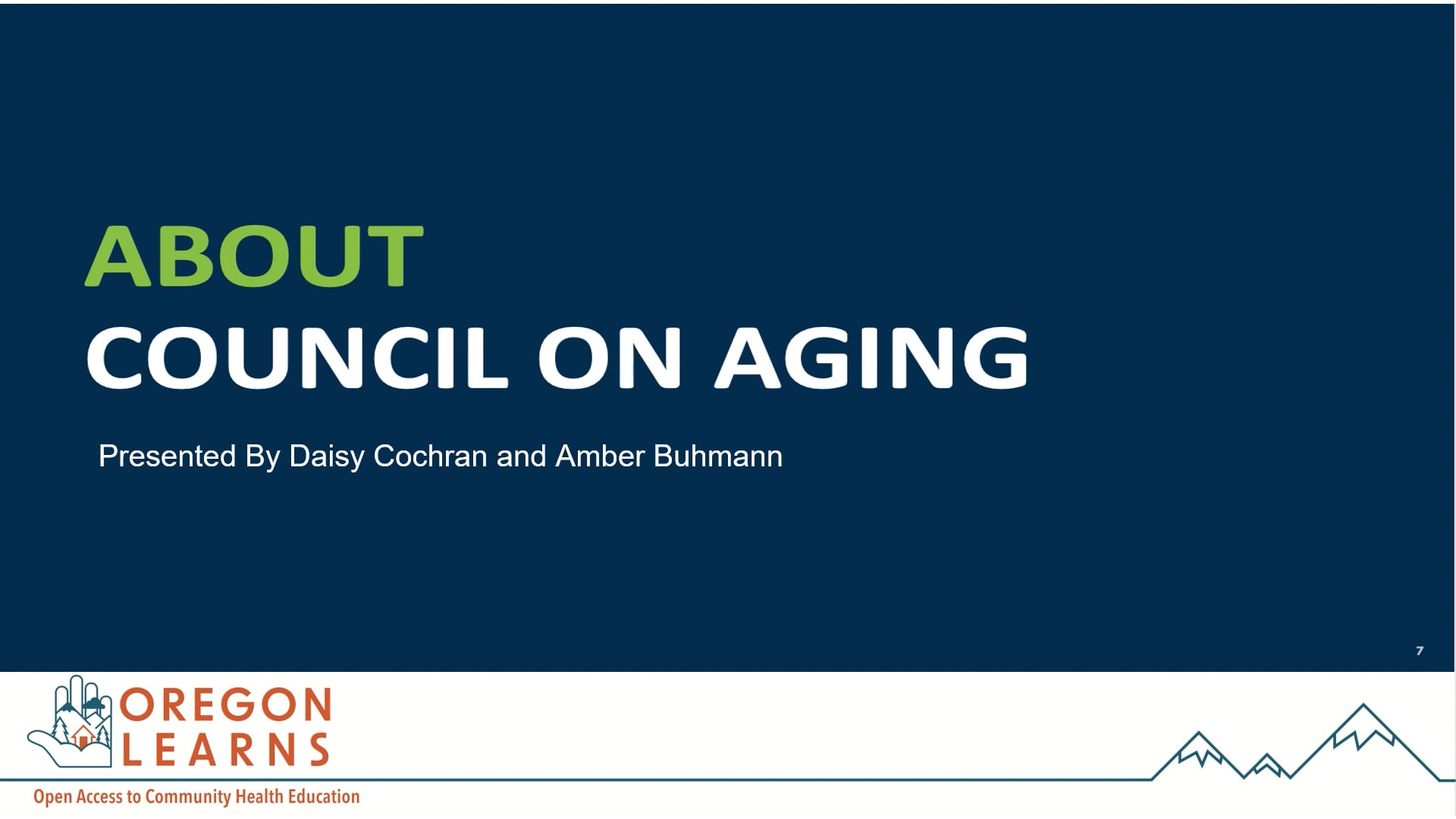 ABOUT
COUNCIL ON AGING

Presented By Daisy Cochran and Amber Buhmann

7

OREGON
LEARNS

Open Access to Community Health Education